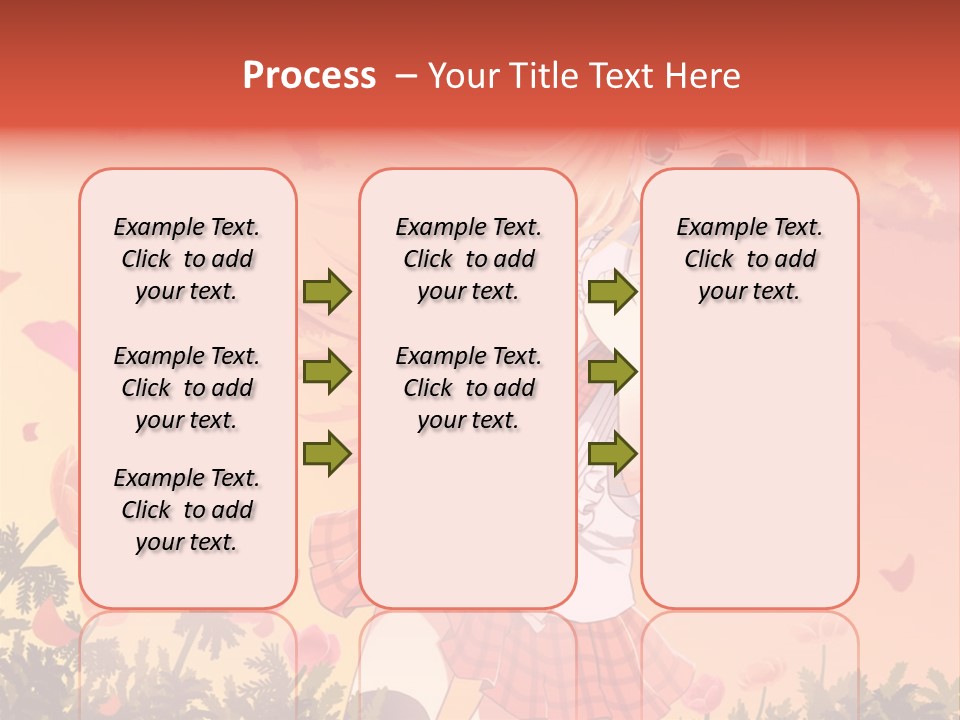 Process – Your Title Text Here

Example Text. Click to add your text.

Example Text. Click to add your text.

Example Text. Click to add your text.

Example Text. Click to add your text.

Example Text. Click to add your text.

Example Text. Click to add your text.